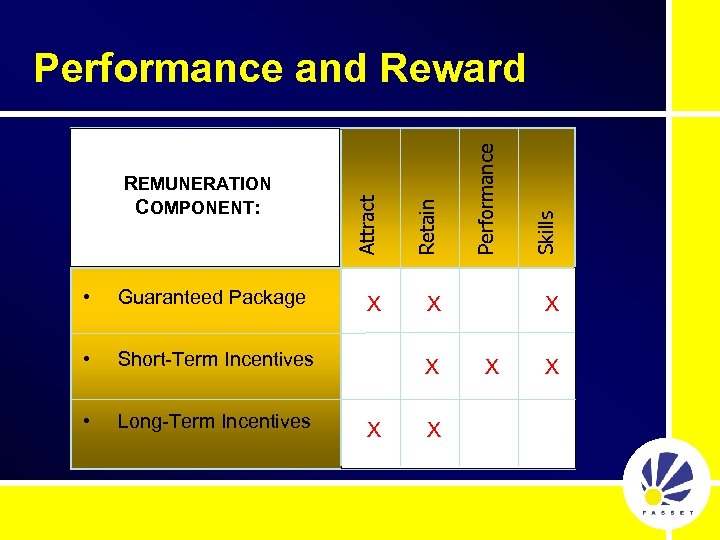 Performance and Reward

| REMUNERATION COMPONENT: | Attract | Retain | Performance | Skills |
|---|---|---|---|---|
| • Guaranteed Package | X | X | | X |
| • Short-Term Incentives | | X | X | X |
| • Long-Term Incentives | X | X | | |

FASSET